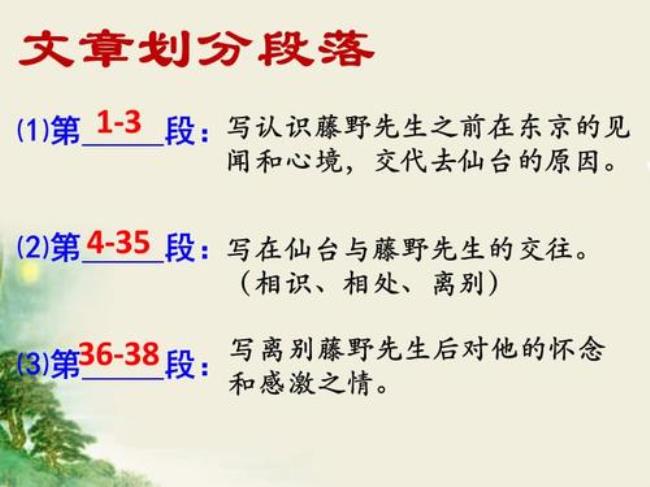 文章划分段落

⑴第 1-3 段：写认识藤野先生之前在东京的见闻和心境，交代去仙台的原因。

⑵第 4-35 段：写在仙台与藤野先生的交往。（相识、相处、离别）

⑶第 36-38 段：写离别藤野先生后对他的怀念和感激之情。